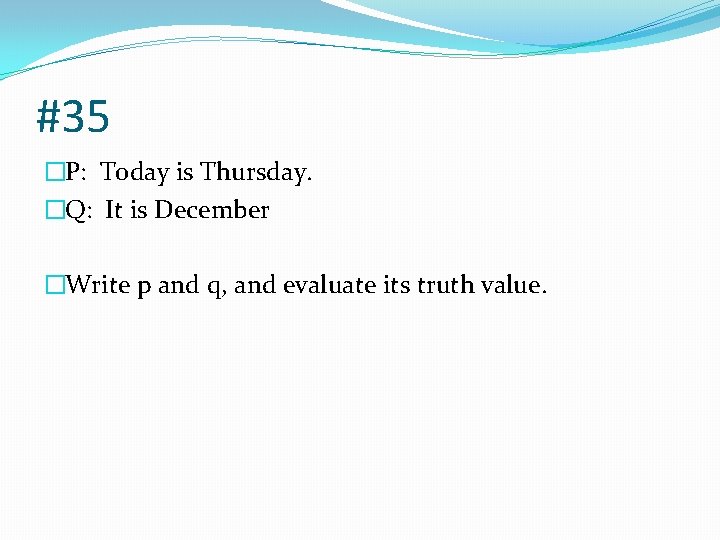 #35

P: Today is Thursday.

Q: It is December

Write p and q, and evaluate its truth value.